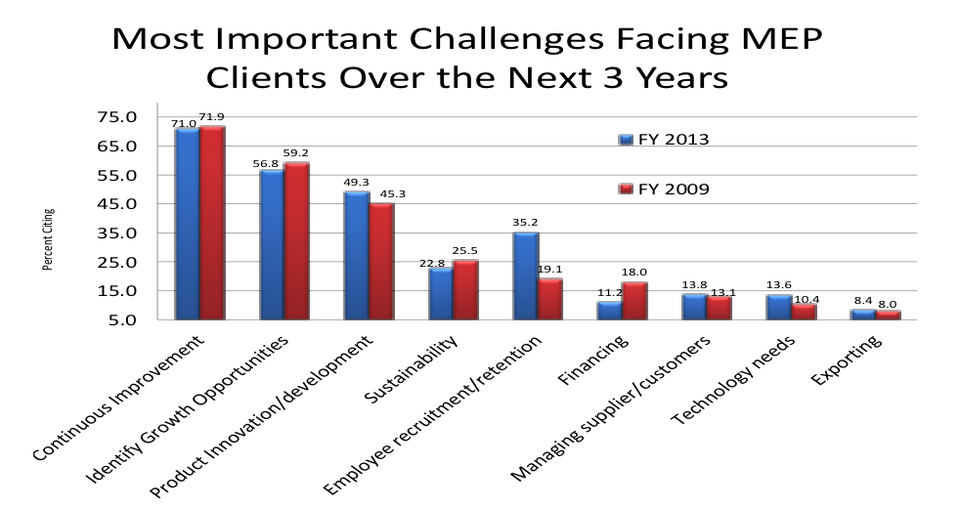 Most Important Challenges Facing MEP Clients Over the Next 3 Years

Percent Citing

75.0
65.0
55.0
45.0
35.0
25.0
15.0
5.0

FY 2013
FY 2009

71.0 71.9
56.8 59.2
49.3 45.3
22.8 25.5
35.2 19.1
11.2 18.0
13.8 13.1
13.6 10.4
8.4 8.0

Continuous Improvement
Identify Growth Opportunities
Product Innovation/development
Sustainability
Employee recruitment/retention
Financing
Managing supplier/customers
Technology needs
Exporting